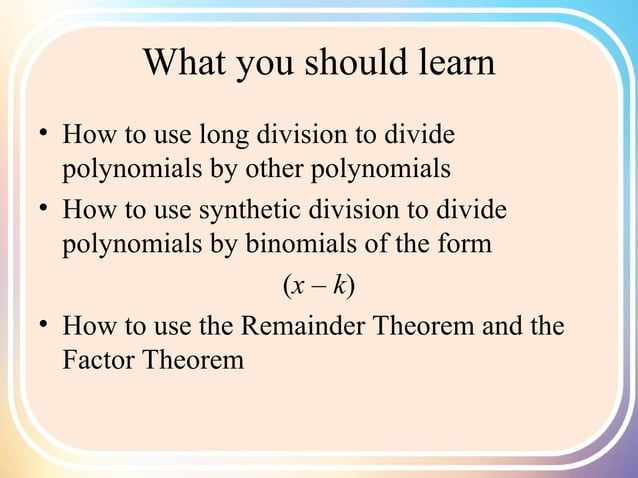 What you should learn

• How to use long division to divide polynomials by other polynomials

• How to use synthetic division to divide polynomials by binomials of the form

$(x - k)$

• How to use the Remainder Theorem and the Factor Theorem